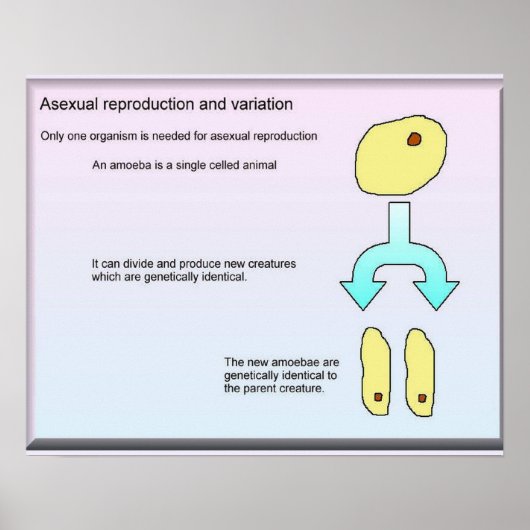 Asexual reproduction and variation

Only one organism is needed for asexual reproduction

An amoeba is a single celled animal

It can divide and produce new creatures which are genetically identical.

The new amoebae are genetically identical to the parent creature.